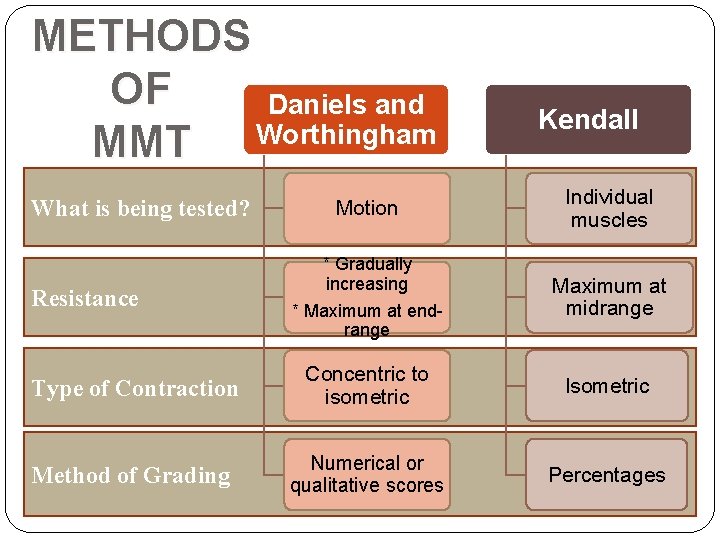 METHODS OF MMT

|  | Daniels and Worthingham | Kendall |
|---|---|---|
| What is being tested? | Motion | Individual muscles |
| Resistance | * Gradually increasing * Maximum at end-range | Maximum at midrange |
| Type of Contraction | Concentric to isometric | Isometric |
| Method of Grading | Numerical or qualitative scores | Percentages |